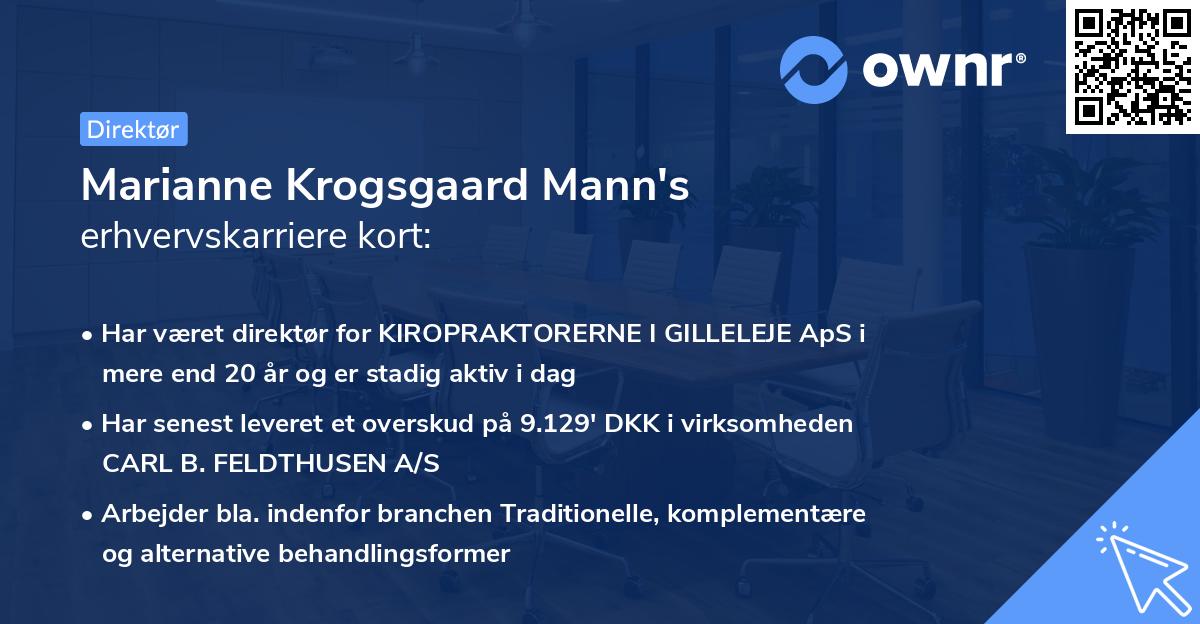 ownr®

Direktør

Marianne Krogsgaard Mann's
erhvervskarriere kort:

• Har været direktør for KIROPRAKTORERNE I GILLELEJE ApS i mere end 20 år og er stadig aktiv i dag

• Har senest leveret et overskud på 9.129' DKK i virksomheden CARL B. FELDTHUSEN A/S

• Arbejder bla. indenfor branchen Traditionelle, komplementære og alternative behandlingsformer